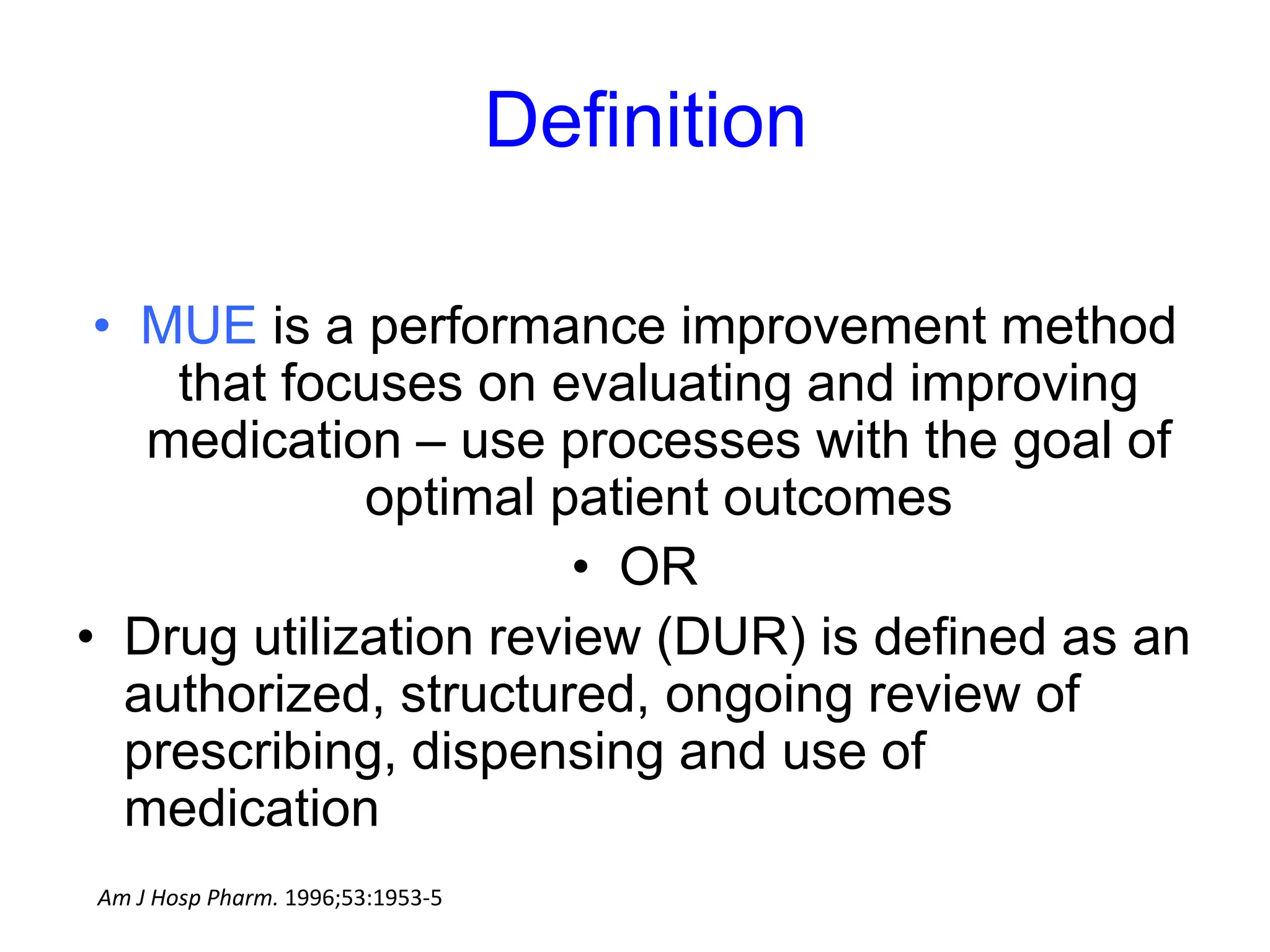 Definition

• MUE is a performance improvement method that focuses on evaluating and improving medication – use processes with the goal of optimal patient outcomes

• OR

• Drug utilization review (DUR) is defined as an authorized, structured, ongoing review of prescribing, dispensing and use of medication

Am J Hosp Pharm. 1996;53:1953-5